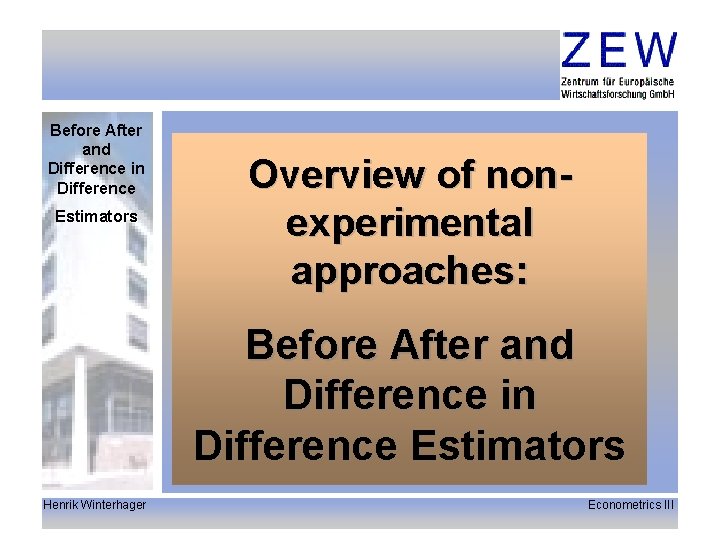 ZEW
Zentrum für Europäische Wirtschaftsforschung GmbH

Before After and Difference in Difference Estimators

Overview of non-experimental approaches:

Before After and Difference in Difference Estimators

Henrik Winterhager

Econometrics III